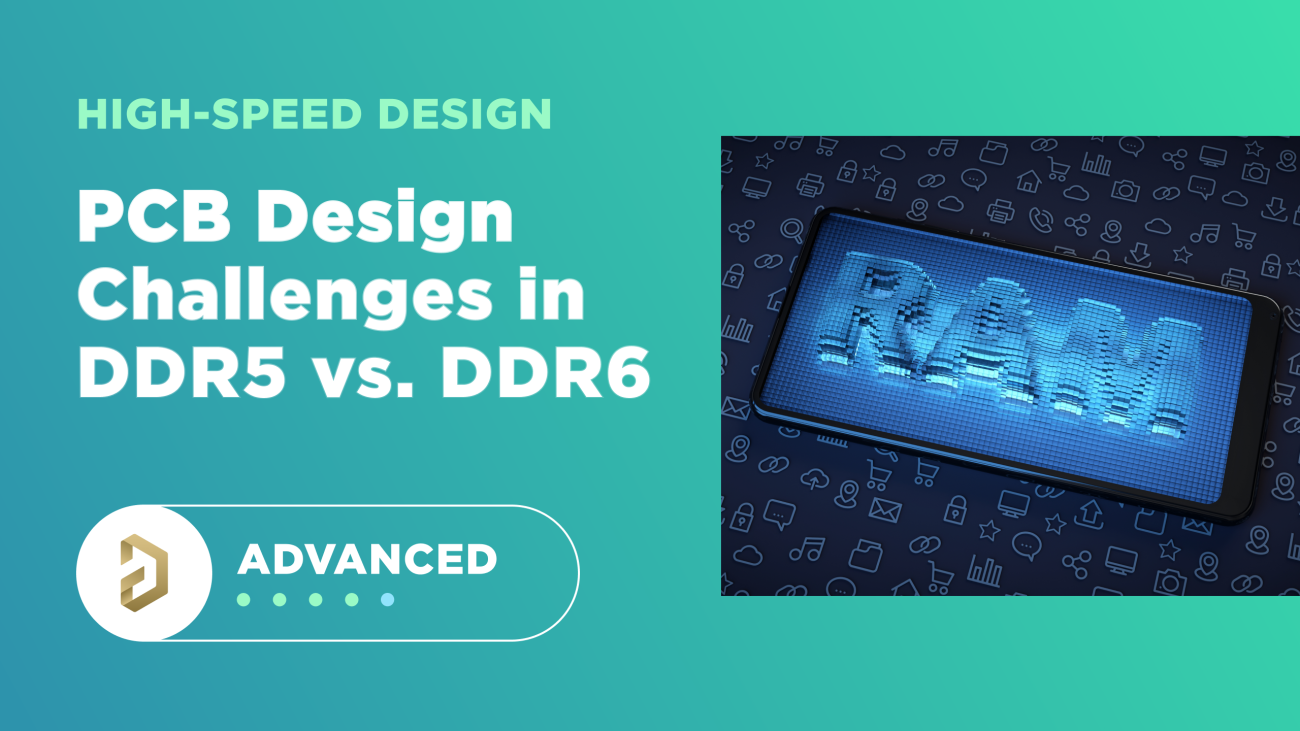 HIGH-SPEED DESIGN

PCB Design Challenges in DDR5 vs. DDR6

ADVANCED

RAM